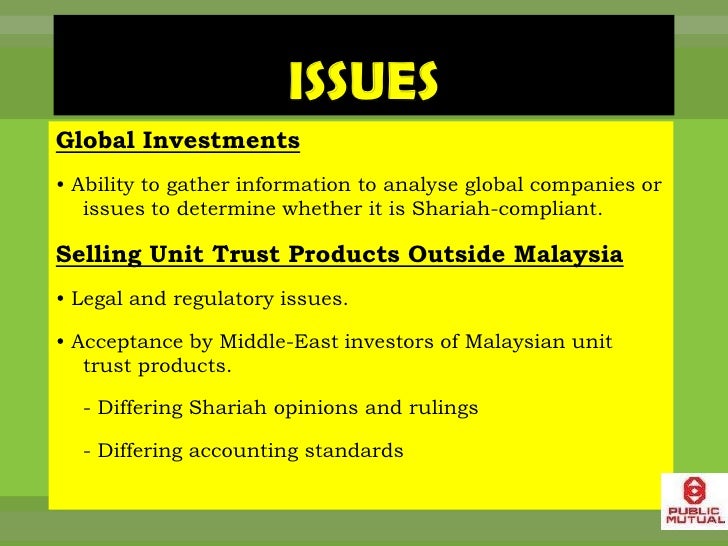 ISSUES

Global Investments

• Ability to gather information to analyse global companies or issues to determine whether it is Shariah-compliant.

Selling Unit Trust Products Outside Malaysia

• Legal and regulatory issues.

• Acceptance by Middle-East investors of Malaysian unit trust products.

- Differing Shariah opinions and rulings

- Differing accounting standards

PUBLIC MUTUAL